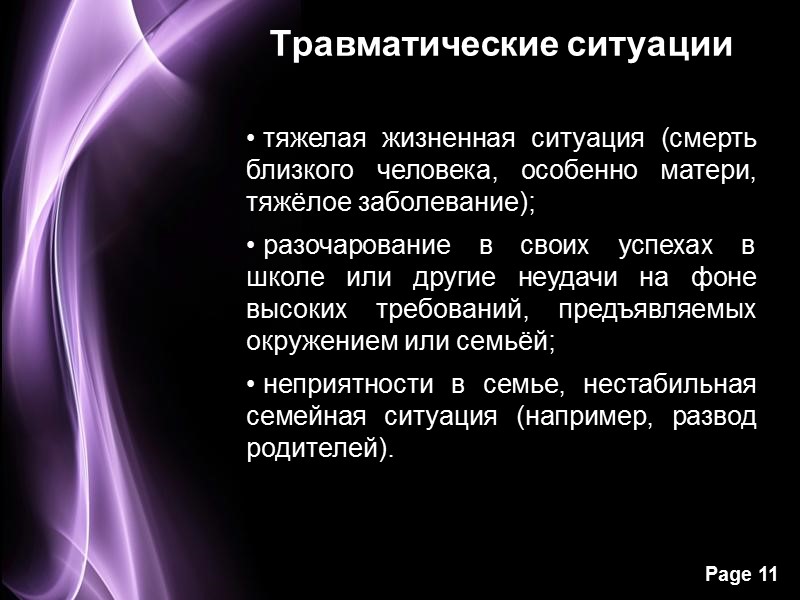 Травматические ситуации

• тяжелая жизненная ситуация (смерть близкого человека, особенно матери, тяжёлое заболевание);

• разочарование в своих успехах в школе или другие неудачи на фоне высоких требований, предъявляемых окружением или семьёй;

• неприятности в семье, нестабильная семейная ситуация (например, развод родителей).

Page 11